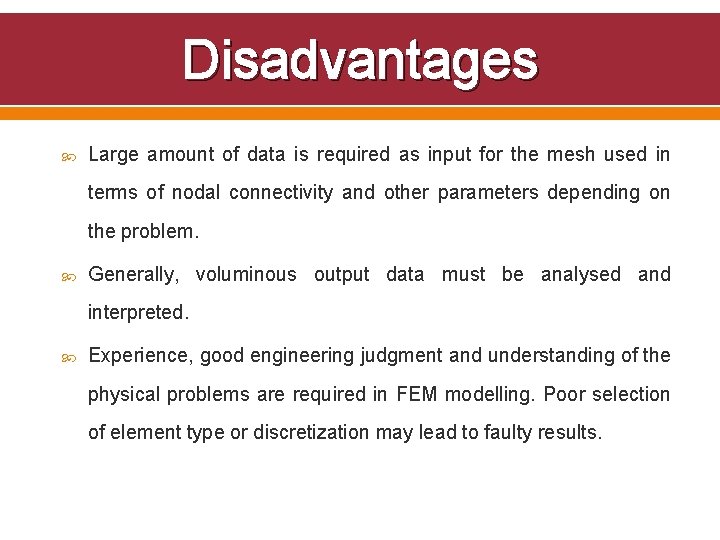 Disadvantages

Large amount of data is required as input for the mesh used in terms of nodal connectivity and other parameters depending on the problem.

Generally, voluminous output data must be analysed and interpreted.

Experience, good engineering judgment and understanding of the physical problems are required in FEM modelling. Poor selection of element type or discretization may lead to faulty results.